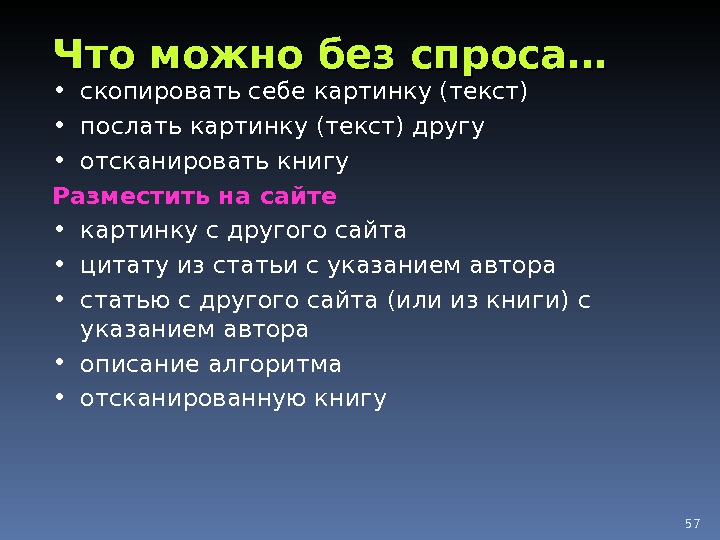 Что можно без спроса…

• скопировать себе картинку (текст)
• послать картинку (текст) другу
• отсканировать книгу

Разместить на сайте

• картинку с другого сайта
• цитату из статьи с указанием автора
• статью с другого сайта (или из книги) с указанием автора
• описание алгоритма
• отсканированную книгу

57